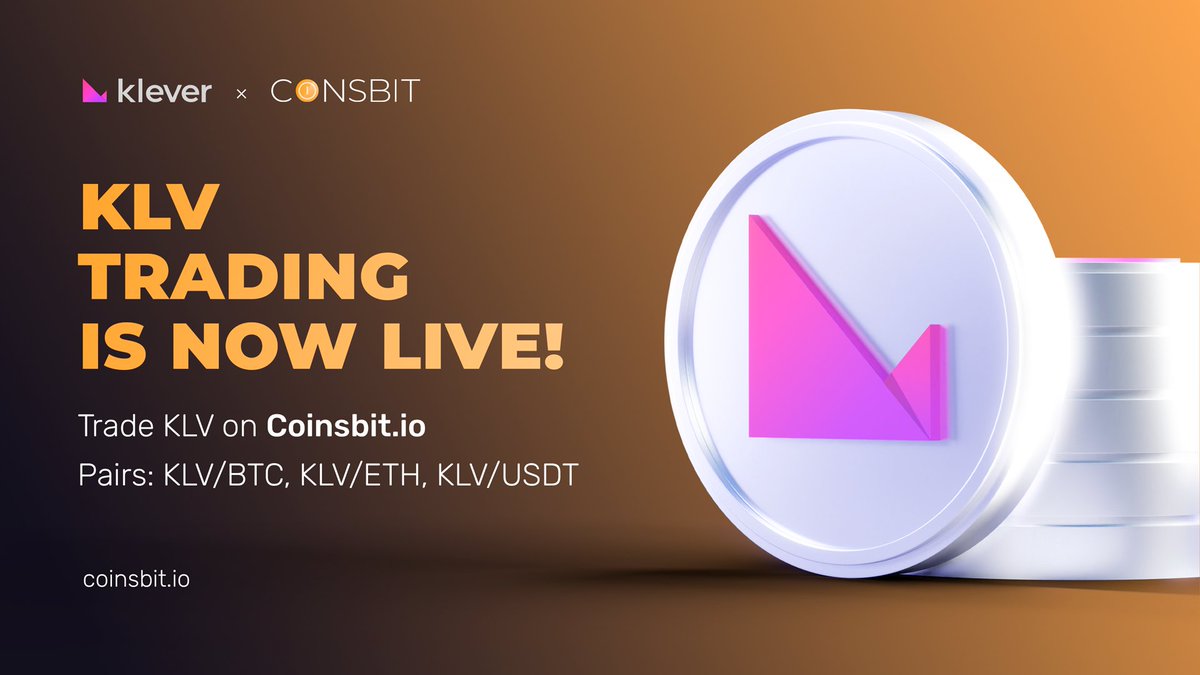 klever × COINSBIT

KLV TRADING IS NOW LIVE!

Trade KLV on Coinsbit.io

Pairs: KLV/BTC, KLV/ETH, KLV/USDT

coinsbit.io